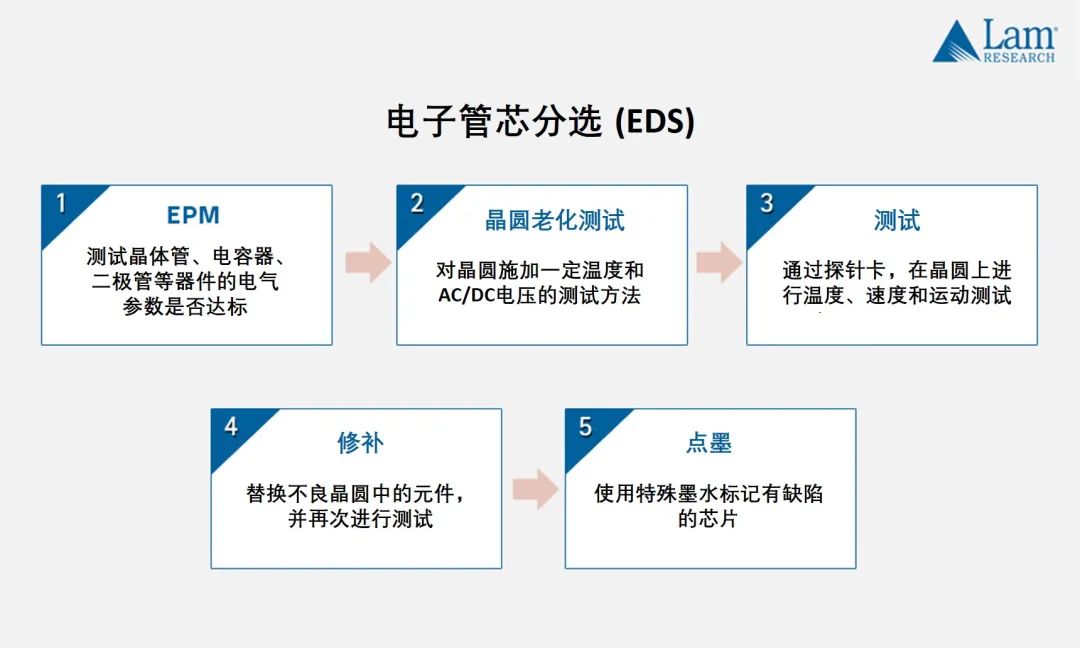 Lam RESEARCH

电子管芯分选 (EDS)

1
EPM
测试晶体管、电容器、二极管等器件的电气参数是否达标

2
晶圆老化测试
对晶圆施加一定温度和AC/DC电压的测试方法

3
测试
通过探针卡，在晶圆上进行温度、速度和运动测试

4
修补
替换不良晶圆中的元件，并再次进行测试

5
点墨
使用特殊墨水标记有缺陷的芯片